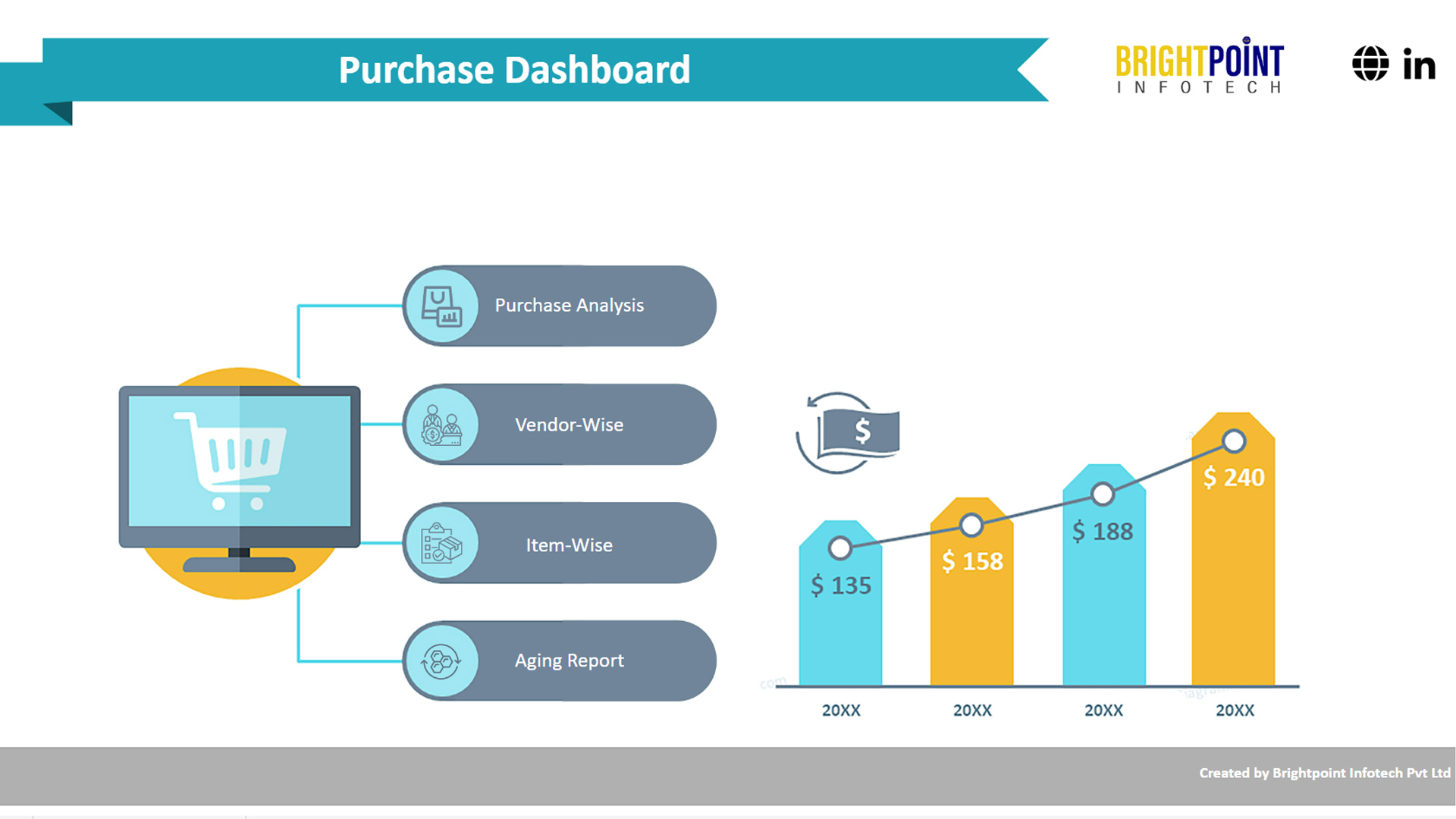 Purchase Dashboard

BRIGHTPOINT INFOTECH

in

Purchase Analysis

Vendor-Wise

Item-Wise

Aging Report

$

$ 135

$ 158

$ 188

$ 240

20XX

20XX

20XX

20XX

Created by Brightpoint Infotech Pvt Ltd